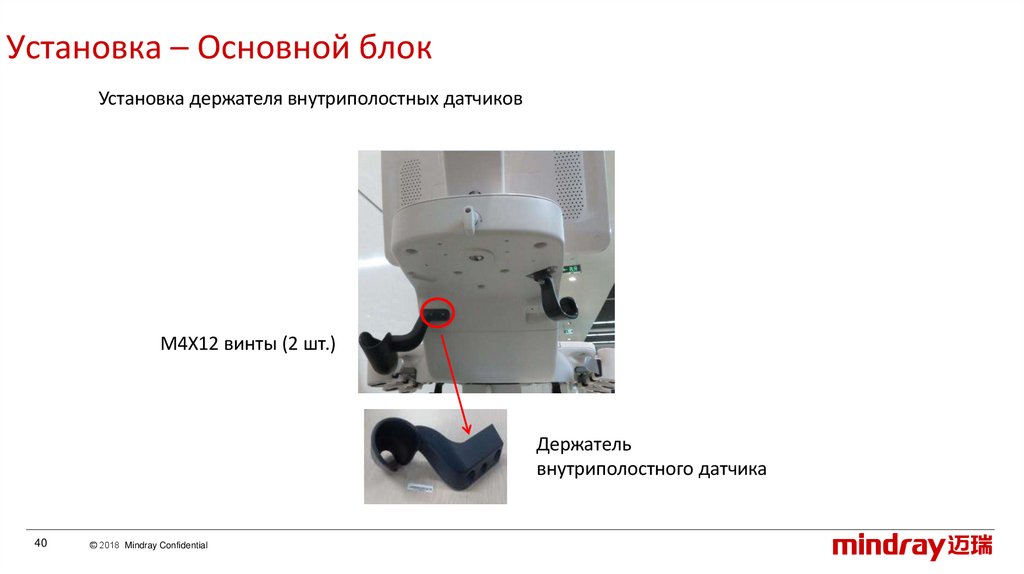 Установка – Основной блок

Установка держателя внутриполостных датчиков

M4X12 винты (2 шт.)

Держатель внутриполостного датчика

40

© 2018 Mindray Confidential

mindray 迈瑞